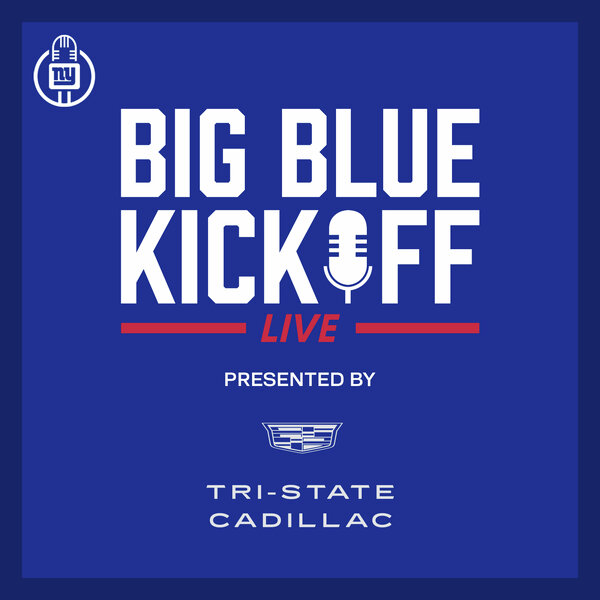 ny

BIG BLUE KICKOFF

LIVE

PRESENTED BY

TRI-STATE CADILLAC